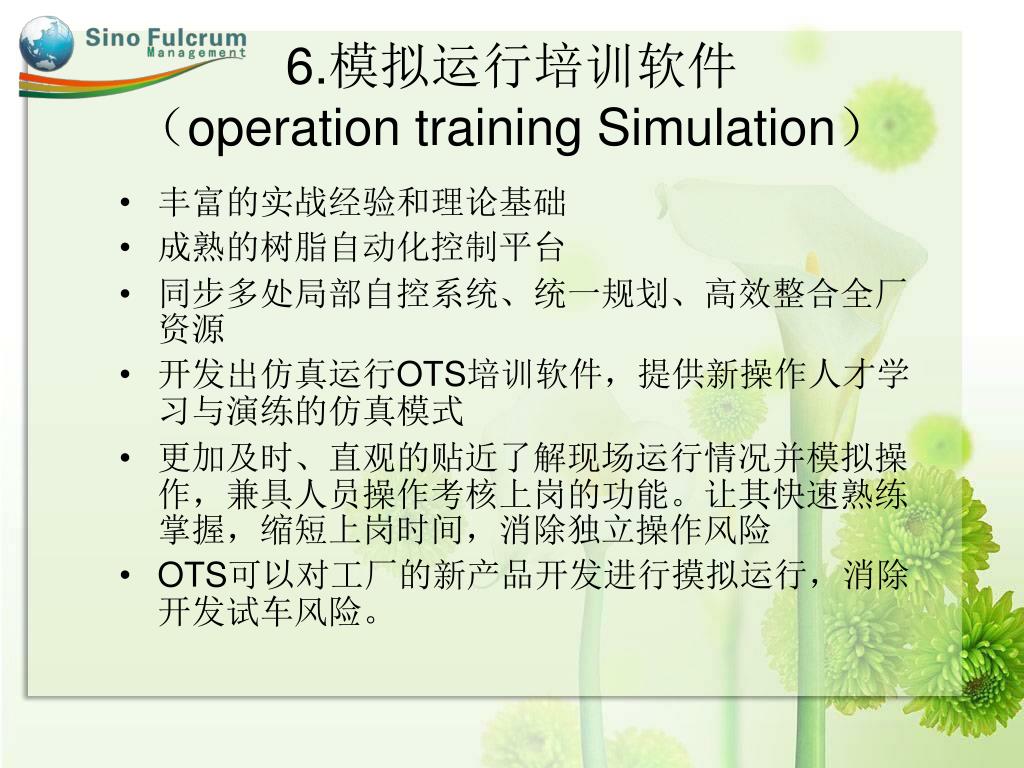 Sino Fulcrum
Management

6.模拟运行培训软件
（operation training Simulation）

• 丰富的实战经验和理论基础
• 成熟的树脂自动化控制平台
• 同步多处局部自控系统、统一规划、高效整合全厂资源
• 开发出仿真运行OTS培训软件，提供新操作人才学习与演练的仿真模式
• 更加及时、直观的贴近了解现场运行情况并模拟操作，兼具人员操作考核上岗的功能。让其快速熟练掌握，缩短上岗时间，消除独立操作风险
• OTS可以对工厂的新产品开发进行摸拟运行，消除开发试车风险。